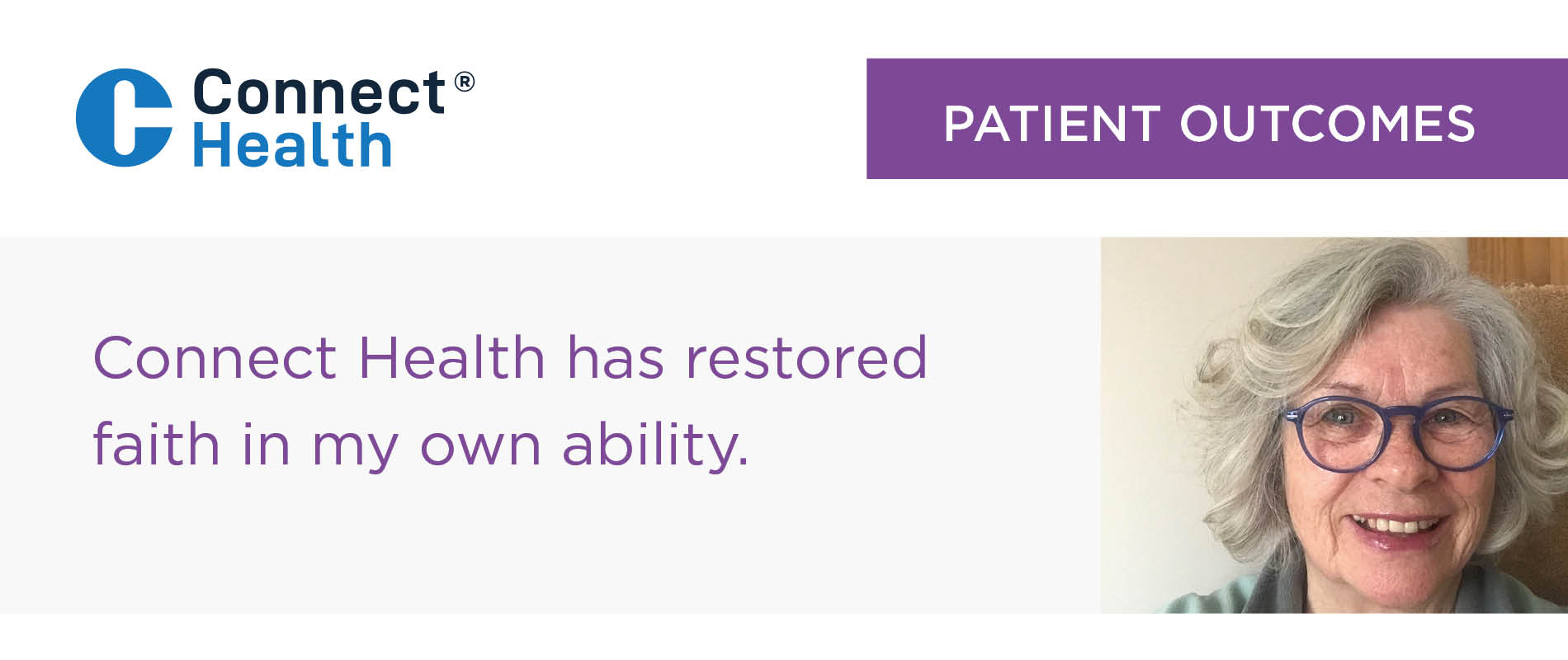 Connect® Health

PATIENT OUTCOMES

Connect Health has restored faith in my own ability.